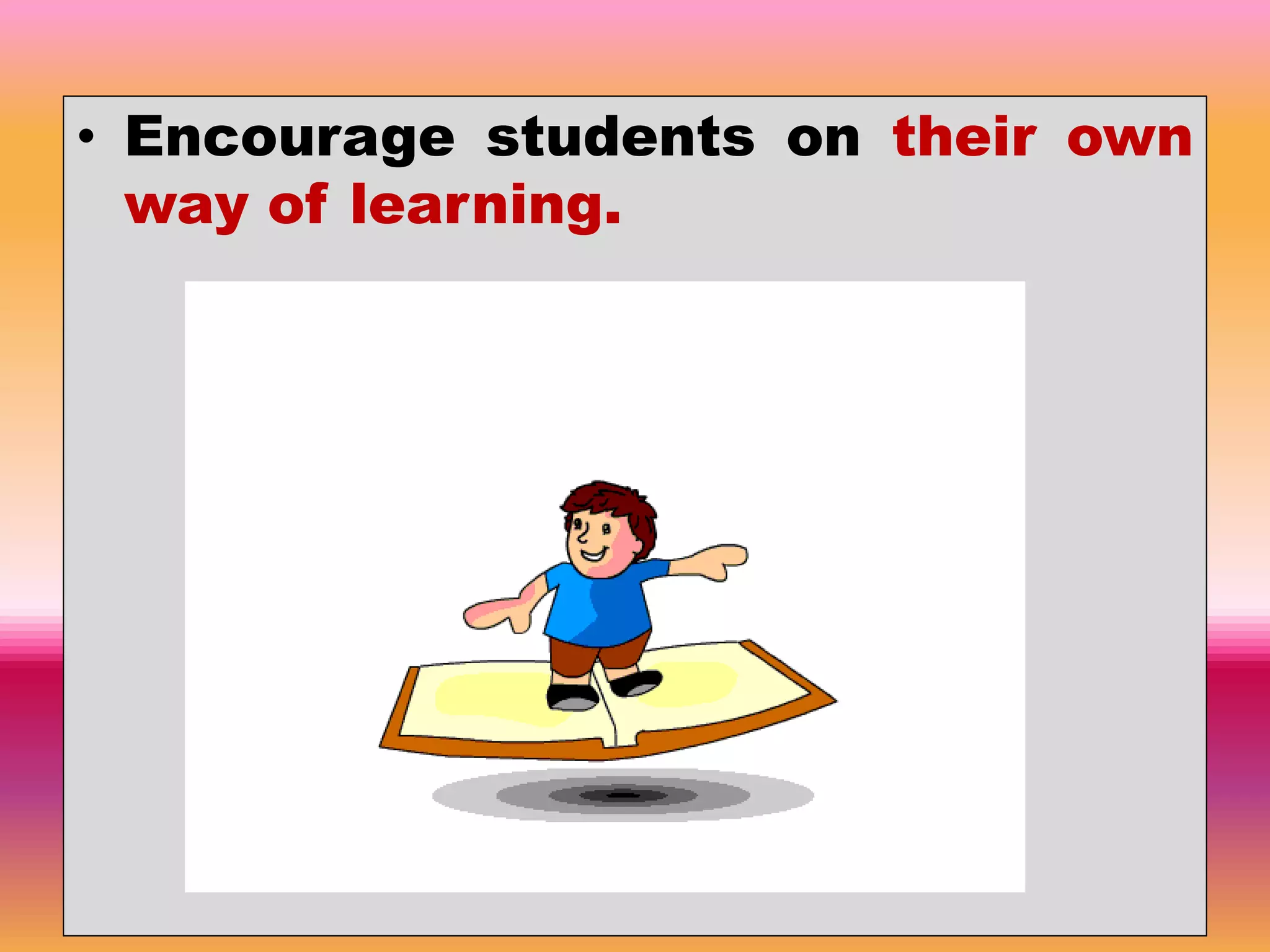 • Encourage students on their own way of learning.